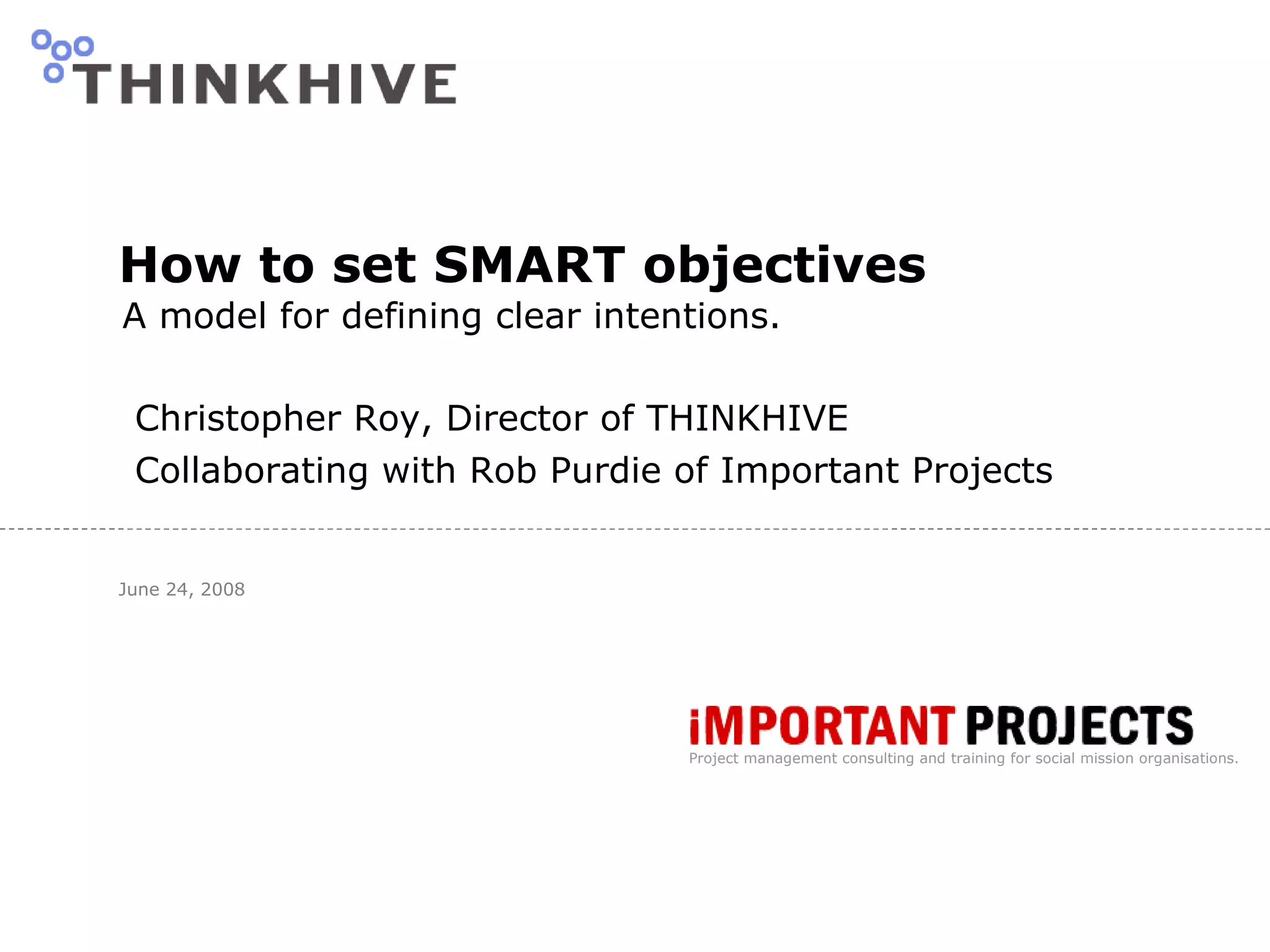 THINKHIVE

How to set SMART objectives
A model for defining clear intentions.

Christopher Roy, Director of THINKHIVE
Collaborating with Rob Purdie of Important Projects

June 24, 2008

iMPORTANT PROJECTS
Project management consulting and training for social mission organisations.